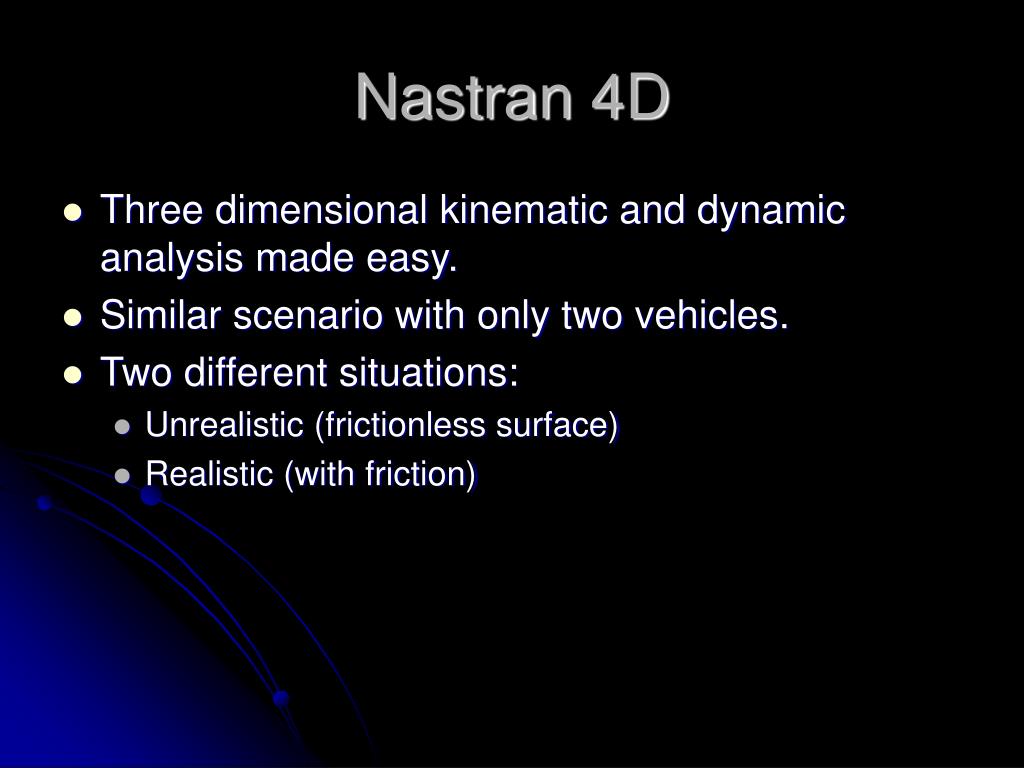 Nastran 4D

- Three dimensional kinematic and dynamic analysis made easy.
- Similar scenario with only two vehicles.
- Two different situations:
  - Unrealistic (frictionless surface)
  - Realistic (with friction)